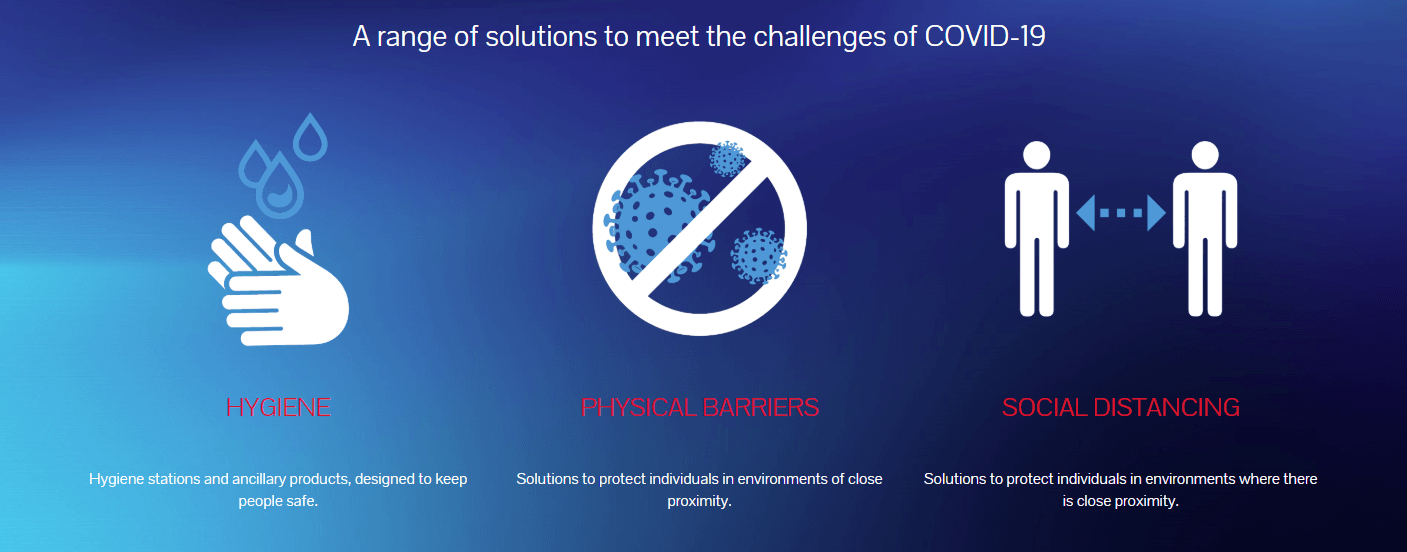 A range of solutions to meet the challenges of COVID-19

HYGIENE

Hygiene stations and ancillary products, designed to keep people safe.

PHYSICAL BARRIERS

Solutions to protect individuals in environments of close proximity.

SOCIAL DISTANCING

Solutions to protect individuals in environments where there is close proximity.